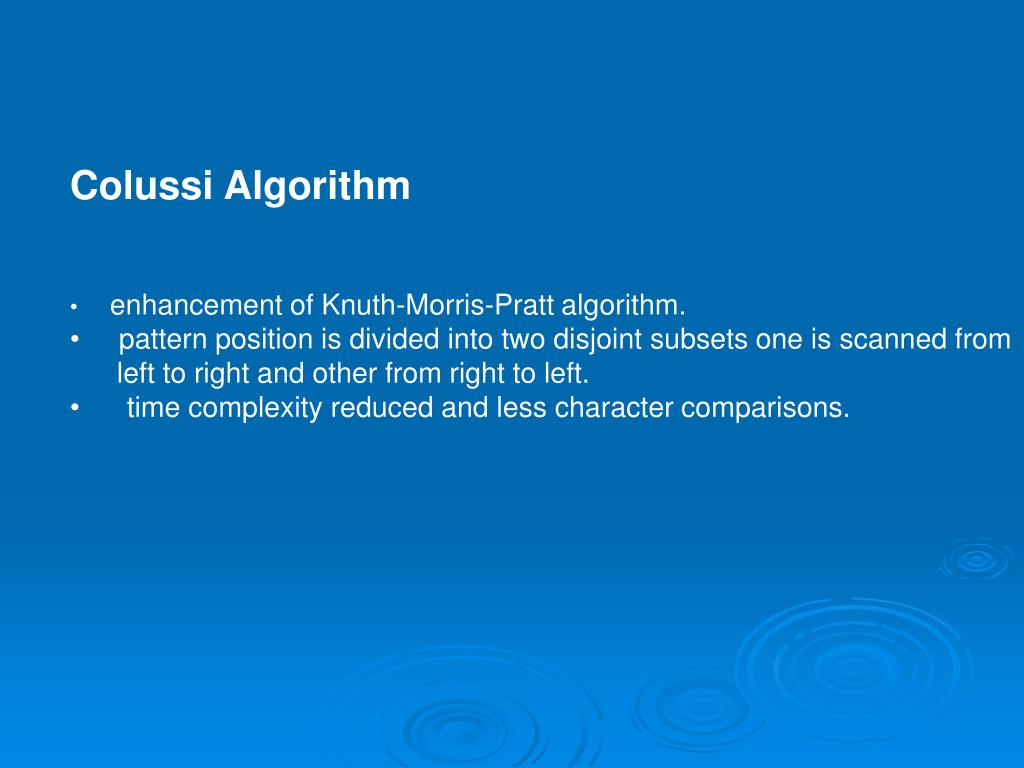 Colussi Algorithm

• enhancement of Knuth-Morris-Pratt algorithm.
• pattern position is divided into two disjoint subsets one is scanned from left to right and other from right to left.
• time complexity reduced and less character comparisons.